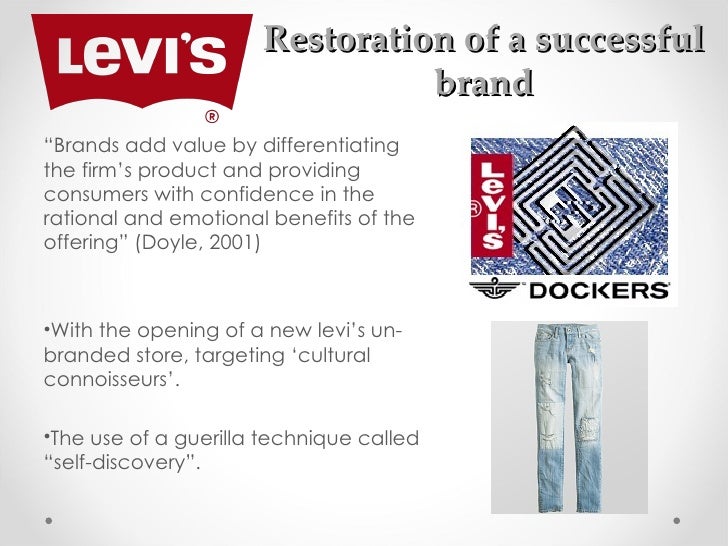 Levi's ®

Restoration of a successful brand

"Brands add value by differentiating the firm's product and providing consumers with confidence in the rational and emotional benefits of the offering" (Doyle, 2001)

Levi's ®

DOCKERS

•With the opening of a new levi's un-branded store, targeting 'cultural connoisseurs'.

•The use of a guerilla technique called "self-discovery".